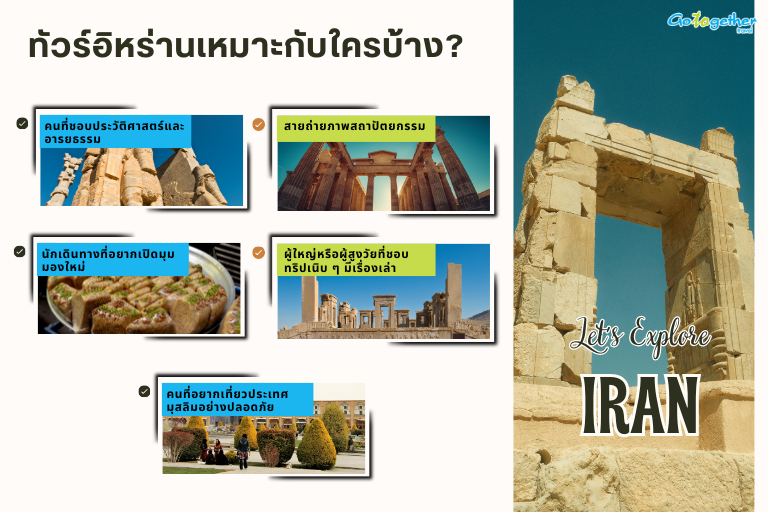 ทัวร์อิหร่านเหมาะกับใครบ้าง?

คนที่ชอบประวัติศาสตร์และอารยธรรม

สายถ่ายภาพสถาปัตยกรรม

นักเดินทางที่อยากเปิดมุมมองใหม่

ผู้ใหญ่หรือผู้สูงวัยที่ชอบทริปเนิบ ๆ มีเรื่องเล่า

คนที่อยากเที่ยวประเทศมุสลิมอย่างปลอดภัย

Gotogether travel

Let's Explore

IRAN